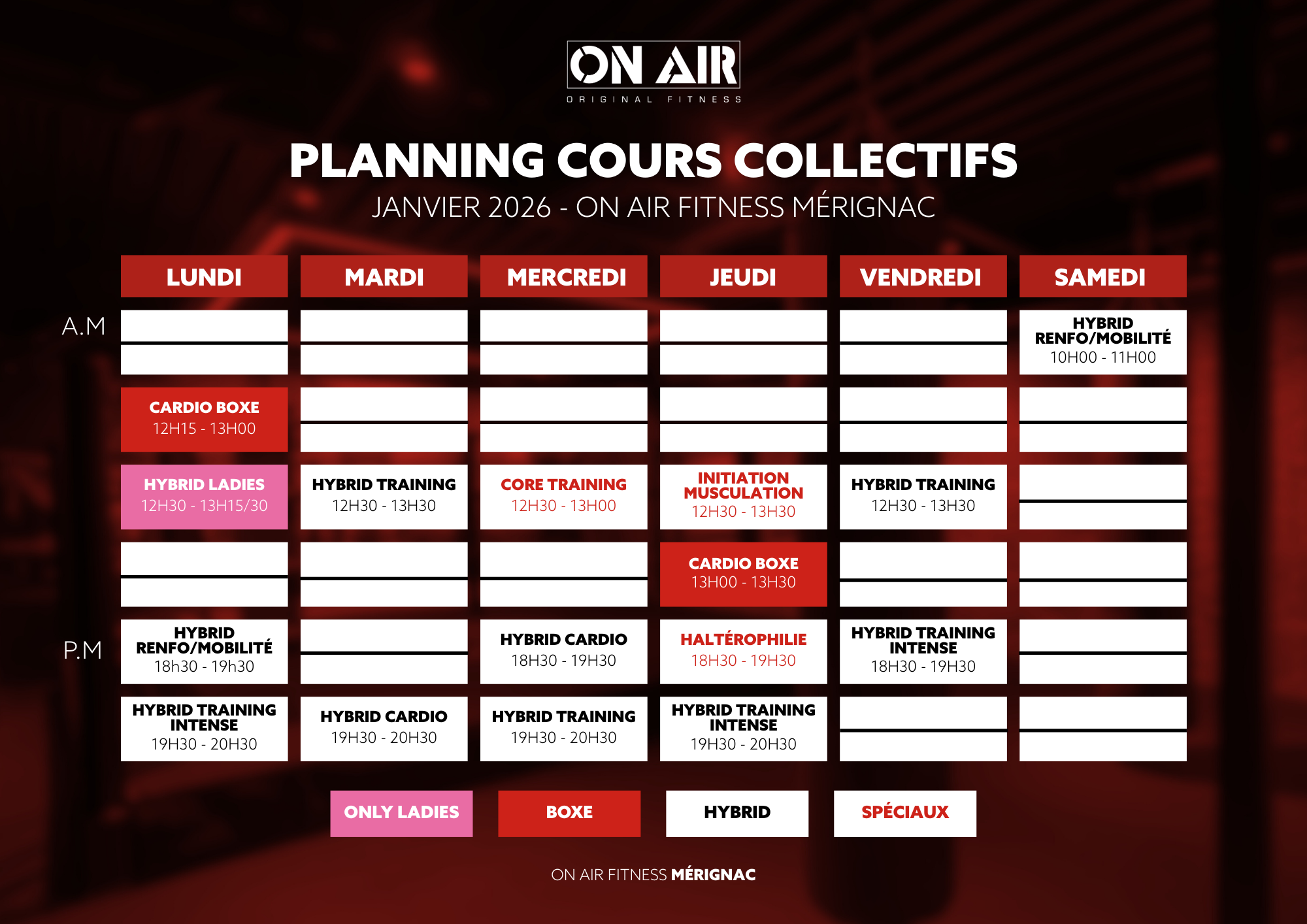 ON AIR
ORIGINAL FITNESS

PLANNING COURS COLLECTIFS
JANVIER 2026 - ON AIR FITNESS MÉRIGNAC

| | LUNDI | MARDI | MERCREDI | JEUDI | VENDREDI | SAMEDI |
|---|---|---|---|---|---|---|
| A.M | | | | | | HYBRID RENFO/MOBILITÉ 10H00 - 11H00 |
| | CARDIO BOXE 12H15 - 13H00 | | | | | |
| | HYBRID LADIES 12H30 - 13H15/30 | HYBRID TRAINING 12H30 - 13H30 | CORE TRAINING 12H30 - 13H00 | INITIATION MUSCULATION 12H30 - 13H30 | HYBRID TRAINING 12H30 - 13H30 | |
| | | | | CARDIO BOXE 13H00 - 13H30 | | |
| P.M | HYBRID RENFO/MOBILITÉ 18h30 - 19h30 | | HYBRID CARDIO 18H30 - 19H30 | HALTÉROPHILIE 18H30 - 19H30 | HYBRID TRAINING INTENSE 18H30 - 19H30 | |
| | HYBRID TRAINING INTENSE 19H30 - 20H30 | HYBRID CARDIO 19H30 - 20H30 | HYBRID TRAINING 19H30 - 20H30 | HYBRID TRAINING INTENSE 19H30 - 20H30 | | |

ONLY LADIES
BOXE
HYBRID
SPÉCIAUX

ON AIR FITNESS MÉRIGNAC